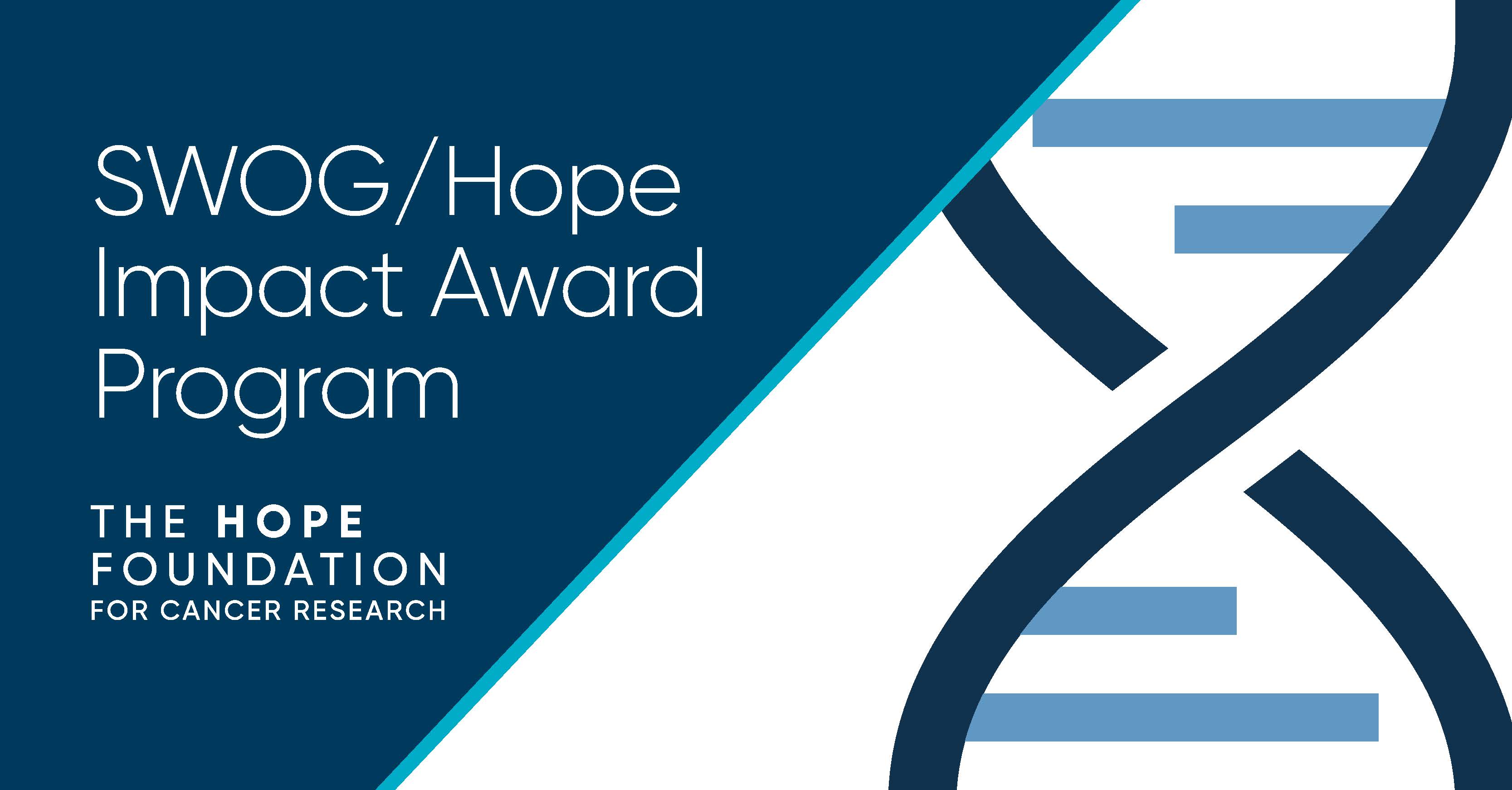 SWOG/Hope Impact Award Program

THE HOPE FOUNDATION FOR CANCER RESEARCH